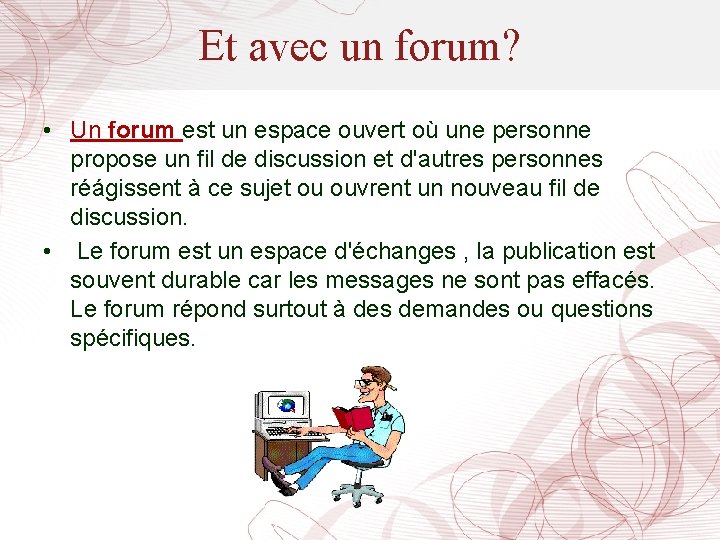 Et avec un forum?

• Un forum est un espace ouvert où une personne propose un fil de discussion et d'autres personnes réagissent à ce sujet ou ouvrent un nouveau fil de discussion.

• Le forum est un espace d'échanges , la publication est souvent durable car les messages ne sont pas effacés. Le forum répond surtout à des demandes ou questions spécifiques.